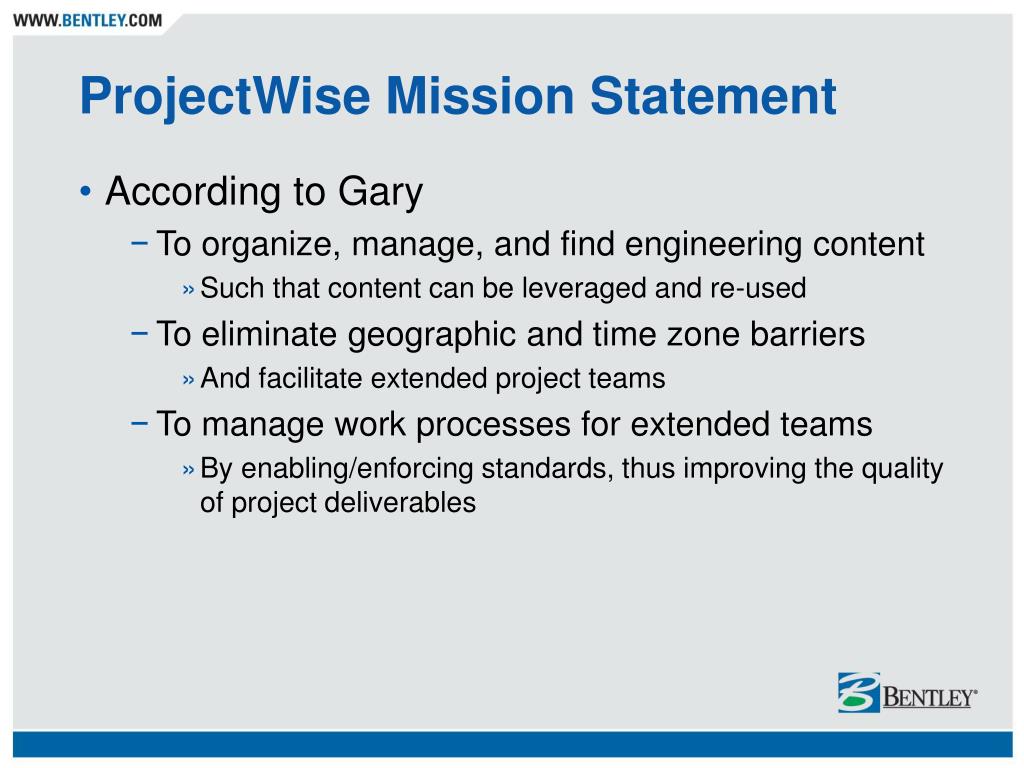 WWW.BENTLEY.COM

ProjectWise Mission Statement

• According to Gary
 − To organize, manage, and find engineering content
  » Such that content can be leveraged and re-used
 − To eliminate geographic and time zone barriers
  » And facilitate extended project teams
 − To manage work processes for extended teams
  » By enabling/enforcing standards, thus improving the quality of project deliverables

BENTLEY®